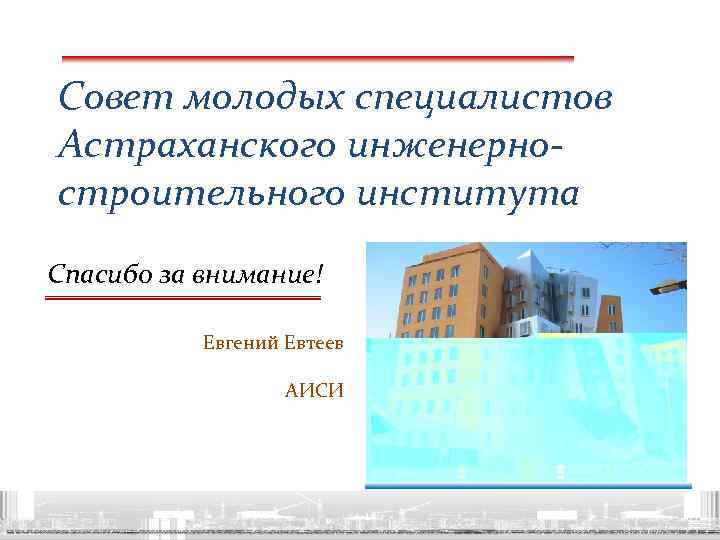 Совет молодых специалистов Астраханского инженерно-строительного института

Спасибо за внимание!

Евгений Евтеев

АИСИ